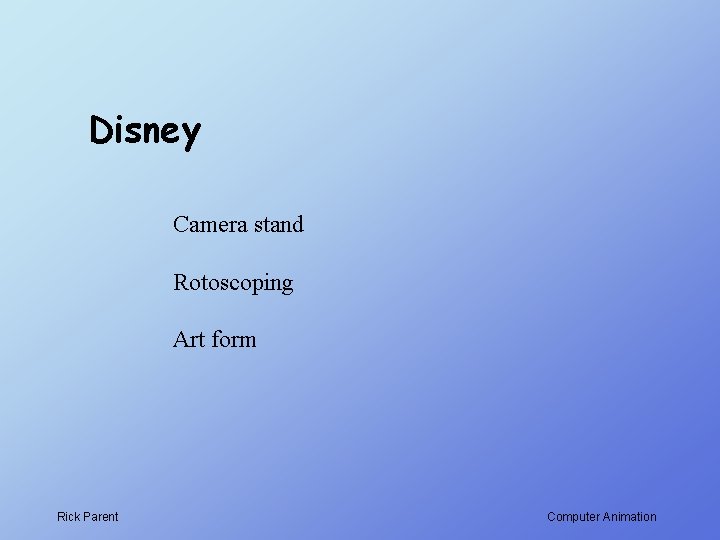 Disney

Camera stand

Rotoscoping

Art form

Rick Parent

Computer Animation